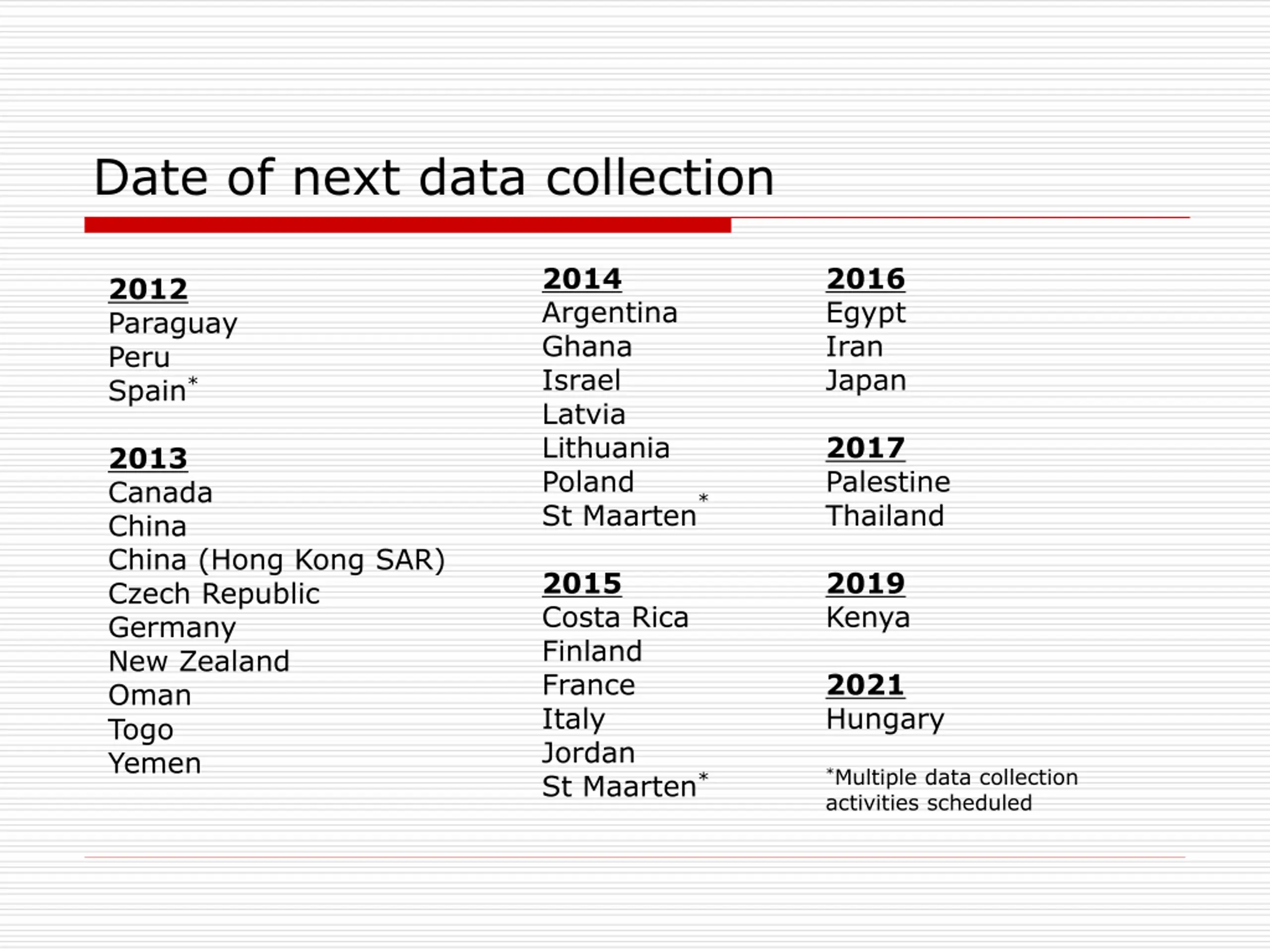 Date of next data collection

2012
Paraguay
Peru
Spain*

2013
Canada
China
China (Hong Kong SAR)
Czech Republic
Germany
New Zealand
Oman
Togo
Yemen

2014
Argentina
Ghana
Israel
Latvia
Lithuania
Poland
St Maarten*

2015
Costa Rica
Finland
France
Italy
Jordan
St Maarten*

2016
Egypt
Iran
Japan

2017
Palestine
Thailand

2019
Kenya

2021
Hungary

*Multiple data collection activities scheduled